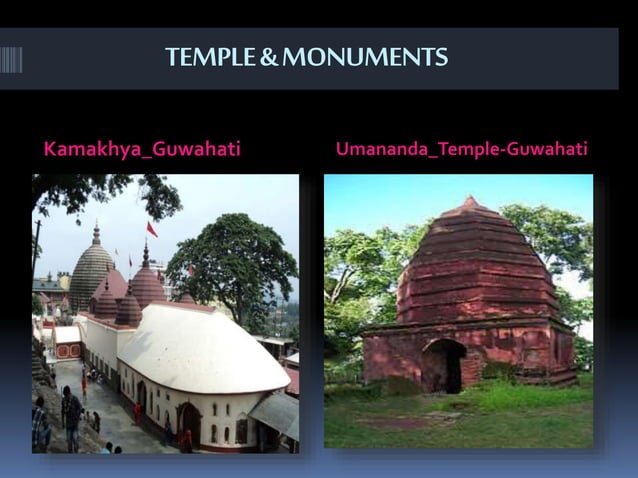 TEMPLE & MONUMENTS

Kamakhya_Guwahati

Umananda_Temple-Guwahati